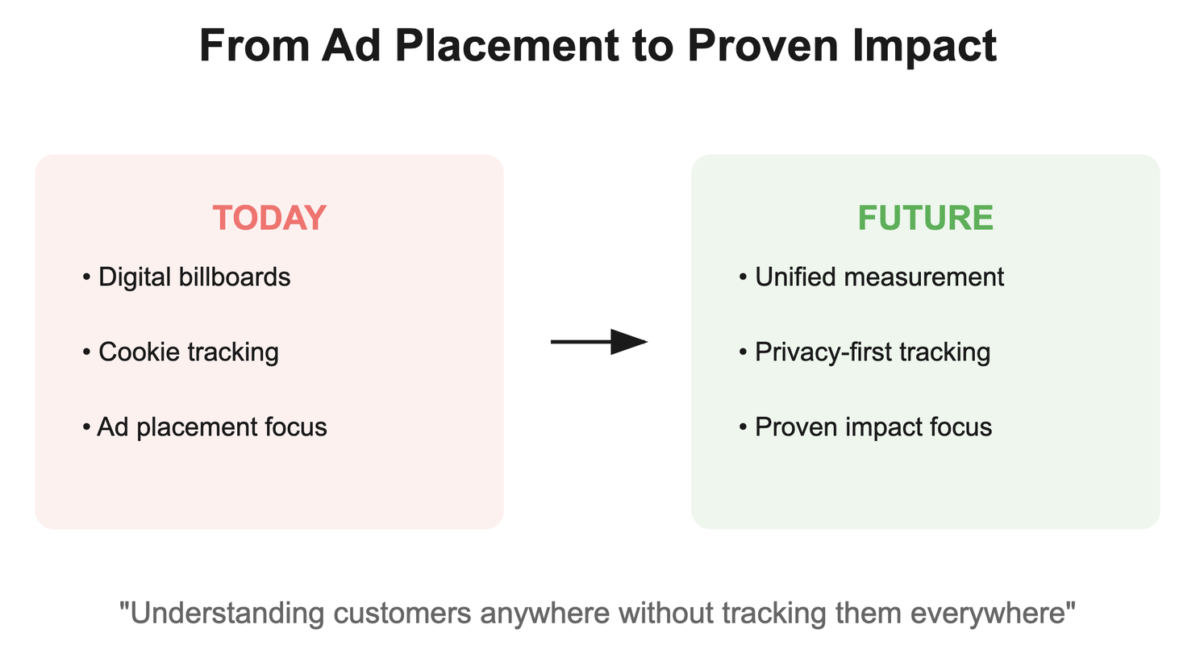 From Ad Placement to Proven Impact

TODAY

• Digital billboards

• Cookie tracking

• Ad placement focus

FUTURE

• Unified measurement

• Privacy-first tracking

• Proven impact focus

"Understanding customers anywhere without tracking them everywhere"